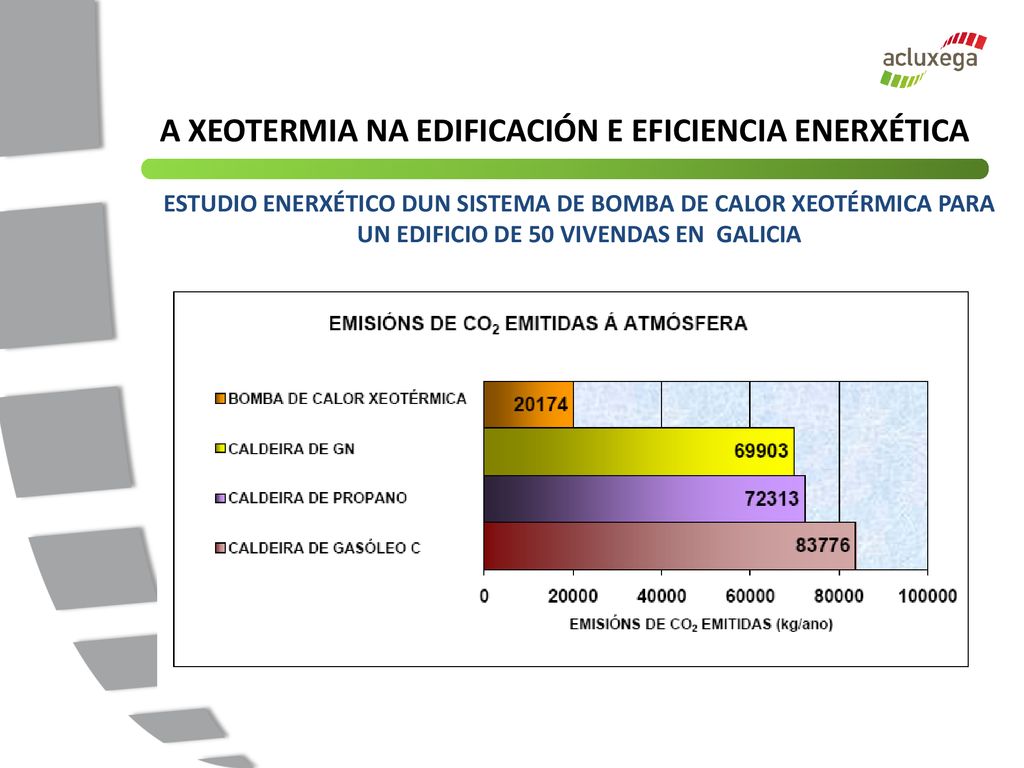 acluxega

A XEOTERMIA NA EDIFICACIÓN E EFICIENCIA ENERXÉTICA

ESTUDIO ENERXÉTICO DUN SISTEMA DE BOMBA DE CALOR XEOTÉRMICA PARA UN EDIFICIO DE 50 VIVENDAS EN GALICIA

EMISIÓNS DE $CO_2$ EMITIDAS Á ATMÓSFERA

BOMBA DE CALOR XEOTÉRMICA
20174
CALDEIRA DE GN
69903
CALDEIRA DE PROPANO
72313
CALDEIRA DE GASÓLEO C
83776

0
20000
40000
60000
80000
100000

EMISIÓNS DE $CO_2$ EMITIDAS (kg/ano)